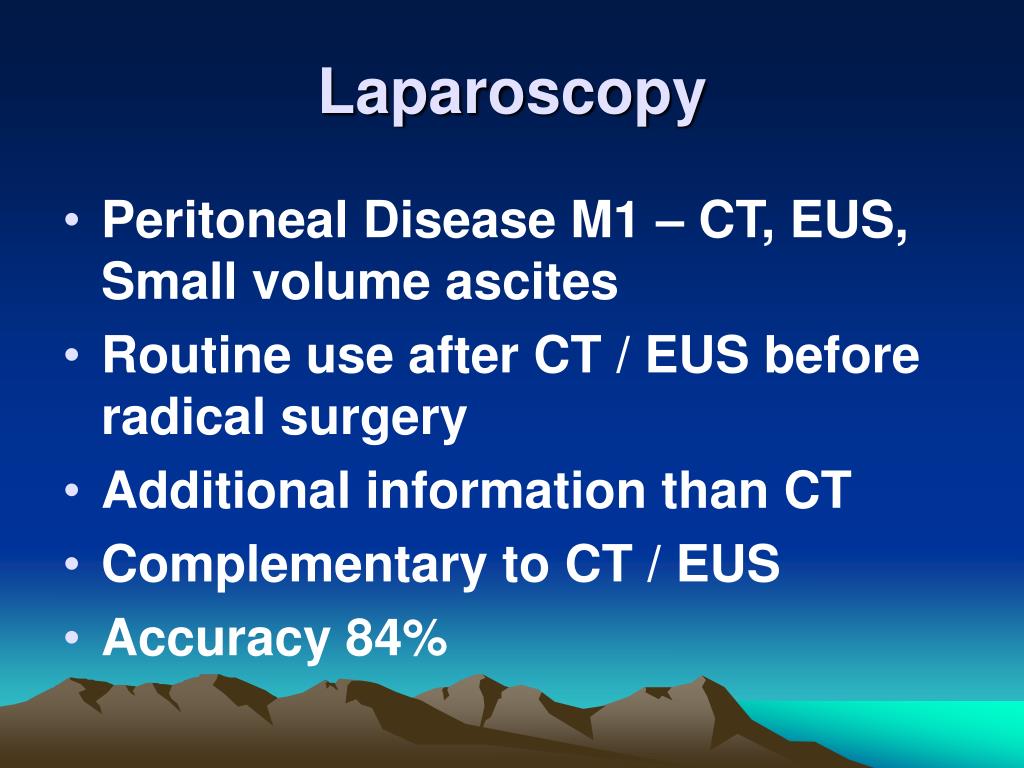 Laparoscopy

• Peritoneal Disease M1 – CT, EUS, Small volume ascites
• Routine use after CT / EUS before radical surgery
• Additional information than CT
• Complementary to CT / EUS
• Accuracy 84%